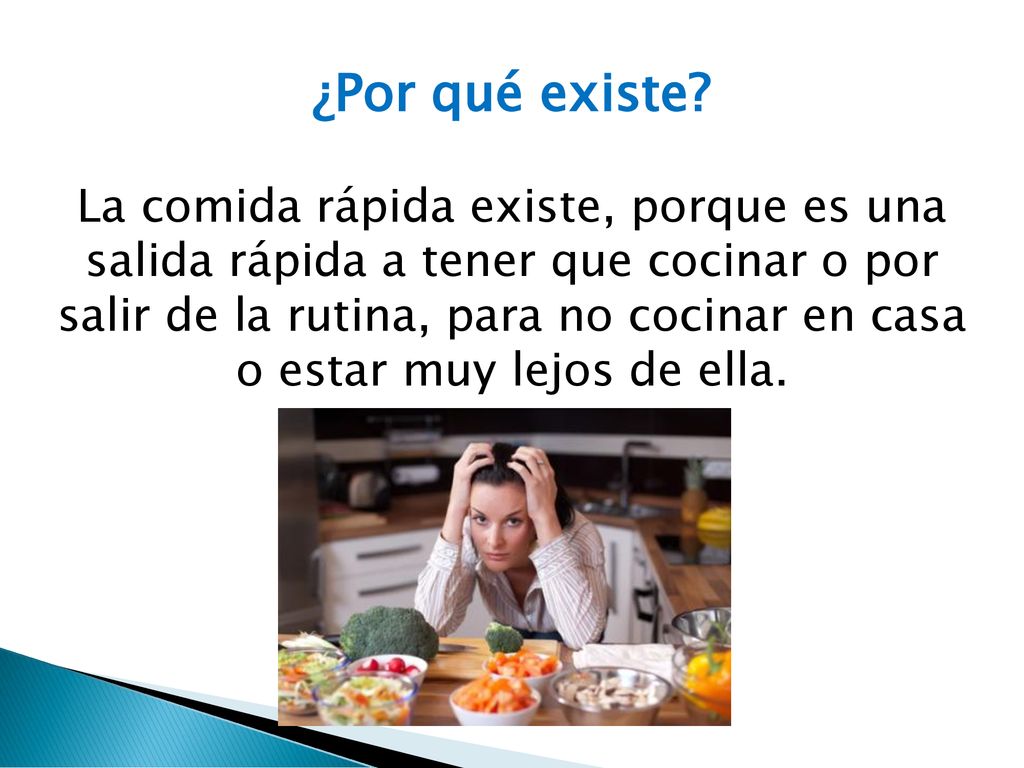 ¿Por qué existe?

La comida rápida existe, porque es una salida rápida a tener que cocinar o por salir de la rutina, para no cocinar en casa o estar muy lejos de ella.